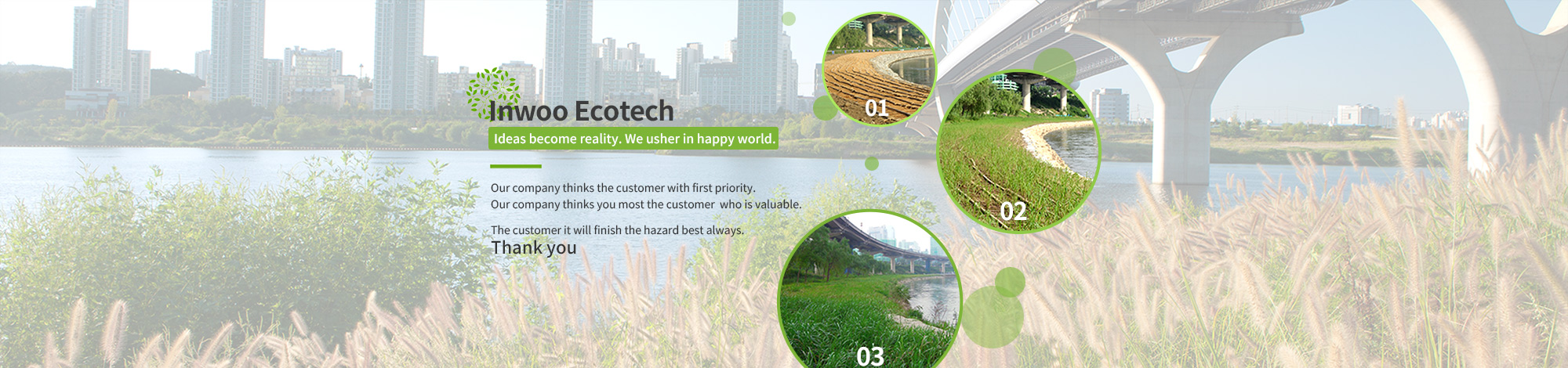 Inwoo Ecotech

Ideas become reality. We usher in happy world.

Our company thinks the customer with first priority.
Our company thinks you most the customer who is valuable.

The customer it will finish the hazard best always.
Thank you

01

02

03